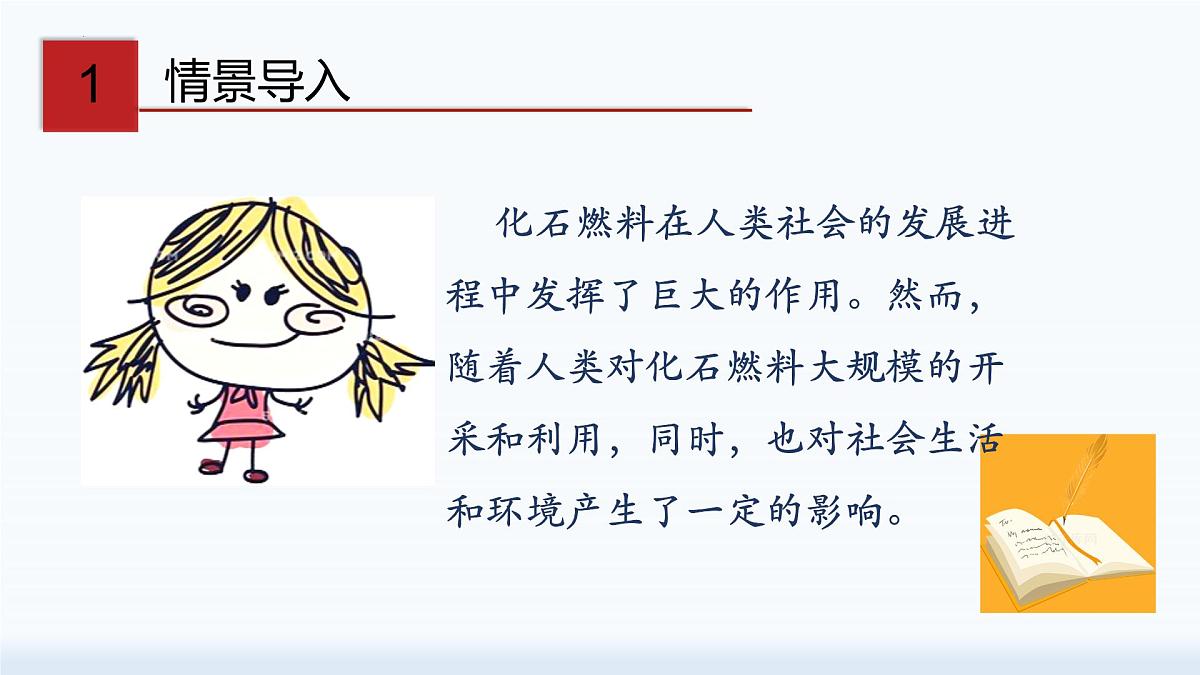 1 情景导入

化石燃料在人类社会的发展进程中发挥了巨大的作用。然而，随着人类对化石燃料大规模的开采和利用，同时，也对社会生活和环境产生了一定的影响。